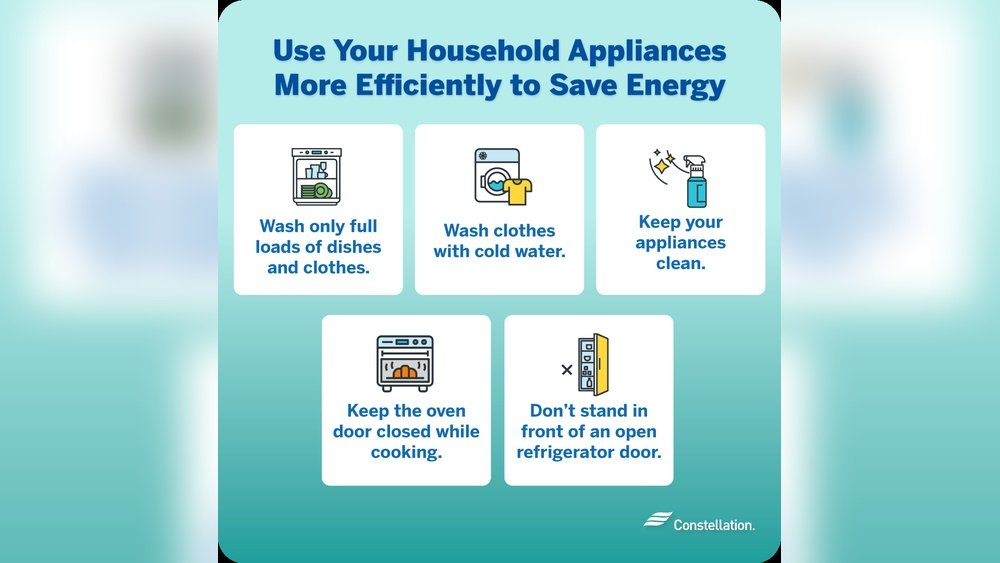 Use Your Household Appliances More Efficiently to Save Energy

Wash only full loads of dishes and clothes.

Wash clothes with cold water.

Keep your appliances clean.

Keep the oven door closed while cooking.

Don't stand in front of an open refrigerator door.

Constellation.